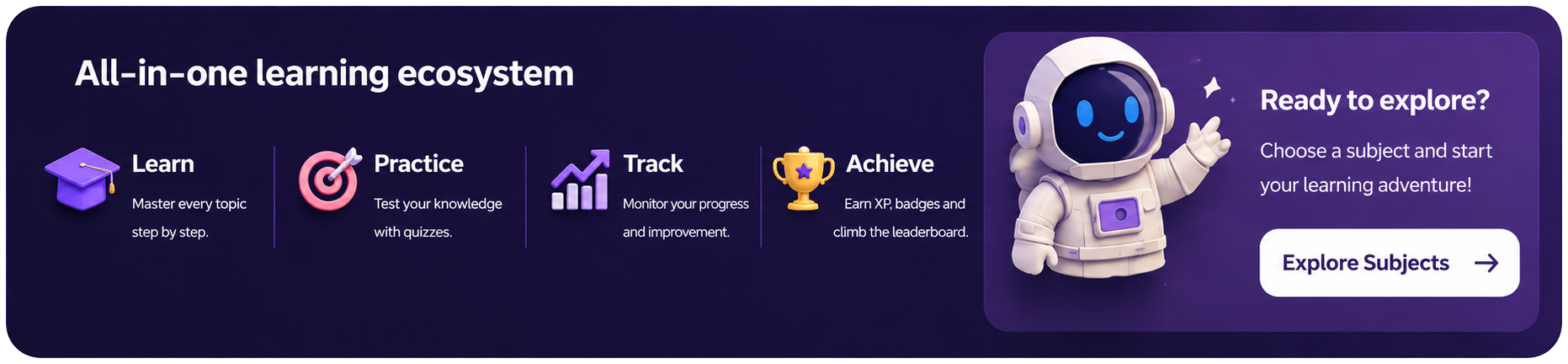 All-in-one learning ecosystem

Learn
Master every topic step by step.

Practice
Test your knowledge with quizzes.

Track
Monitor your progress and improvement.

Achieve
Earn XP, badges and climb the leaderboard.

Ready to explore?

Choose a subject and start your learning adventure!

Explore Subjects →